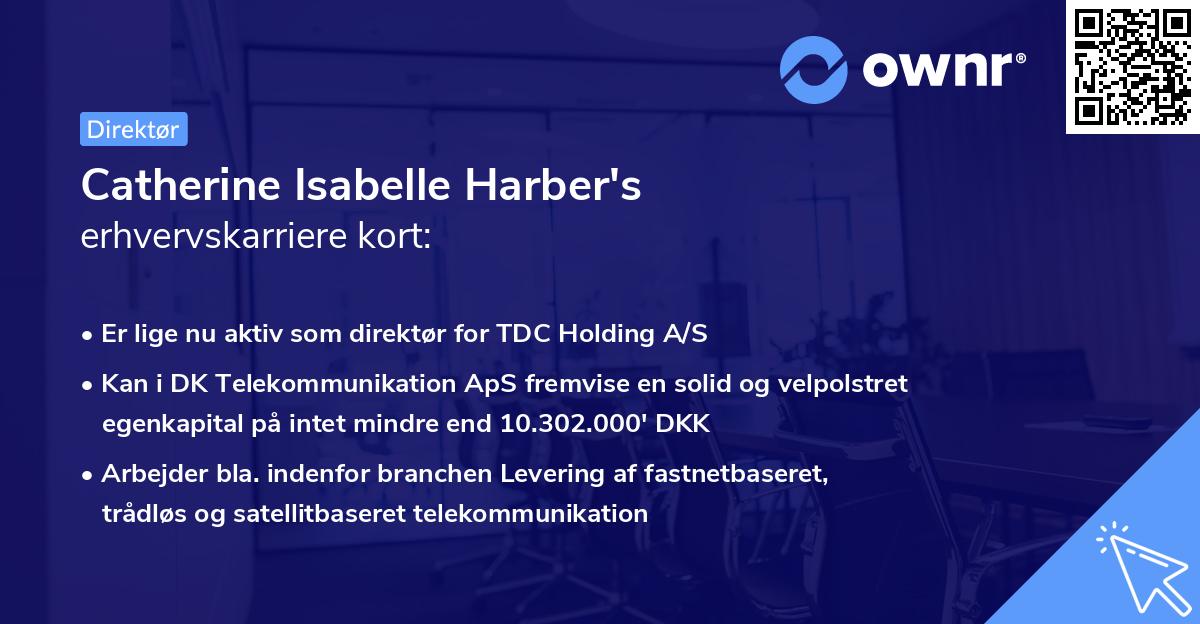 ownr®

Direktør

Catherine Isabelle Harber's
erhvervskarriere kort:

• Er lige nu aktiv som direktør for TDC Holding A/S
• Kan i DK Telekommunikation ApS fremvise en solid og velpolstret egenkapital på intet mindre end 10.302.000' DKK
• Arbejder bla. indenfor branchen Levering af fastnetbaseret, trådløs og satellitbaseret telekommunikation